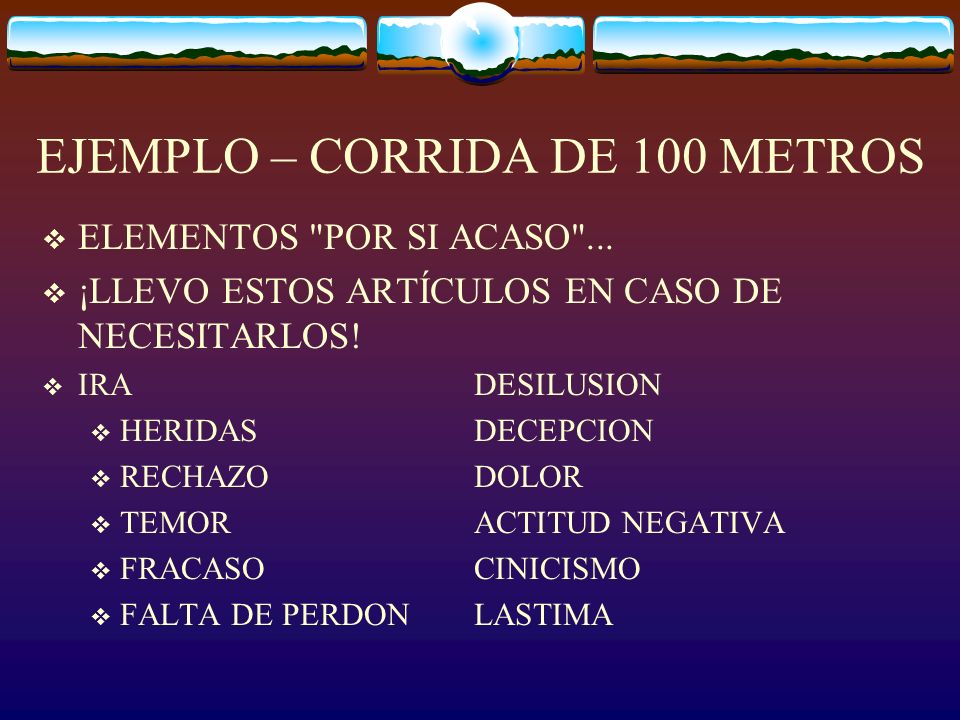 EJEMPLO – CORRIDA DE 100 METROS

❖ ELEMENTOS "POR SI ACASO"...

❖ ¡LLEVO ESTOS ARTÍCULOS EN CASO DE NECESITARLOS!

❖ IRA
❖ HERIDAS
❖ RECHAZO
❖ TEMOR
❖ FRACASO
❖ FALTA DE PERDON

DESILUSION
DECEPCION
DOLOR
ACTITUD NEGATIVA
CINICISMO
LASTIMA